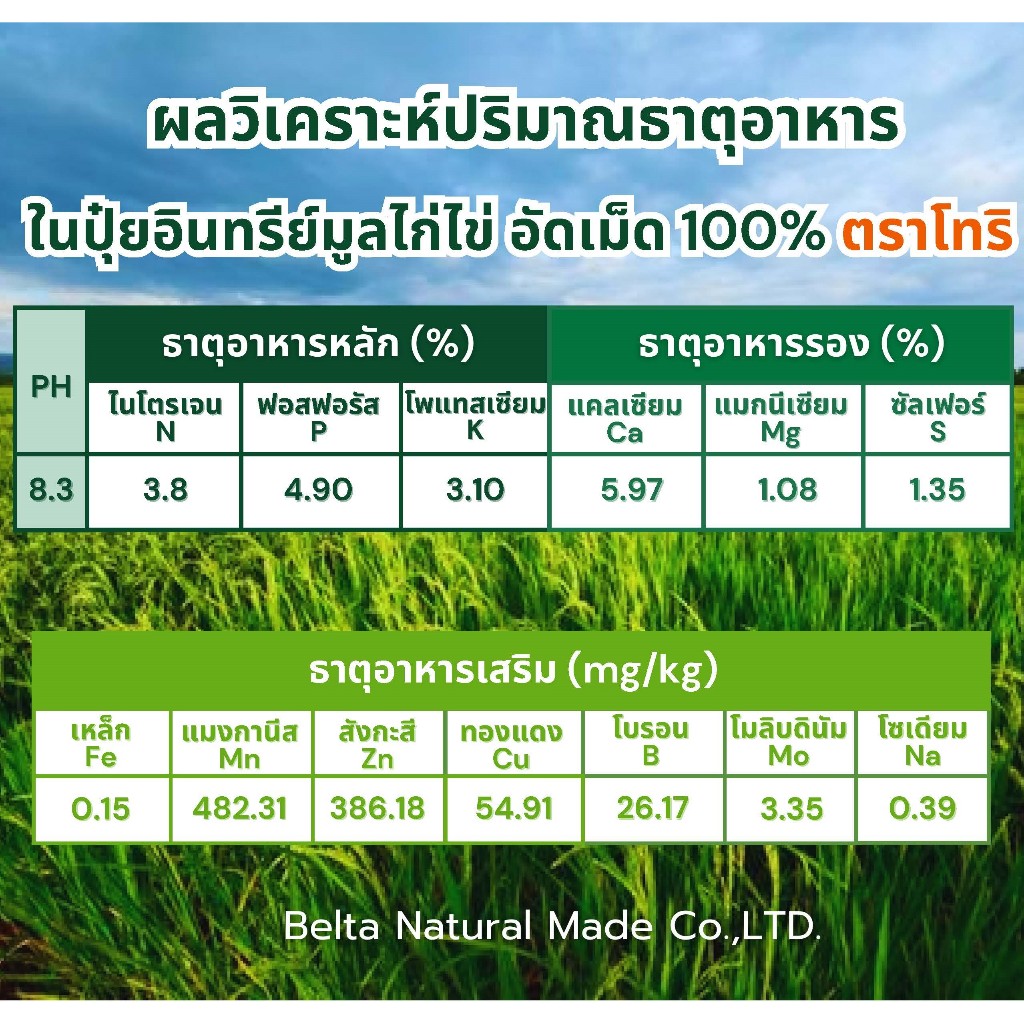 ผลวิเคราะห์ปริมาณธาตุอาหาร

ในปุ๋ยอินทรีย์มูลไก่ไข่ อัดเม็ด 100% ตราโทริ

| PH | ธาตุอาหารหลัก (%) | | | ธาตุอาหารรอง (%) | | |
|---|---|---|---|---|---|---|
| | ไนโตรเจน N | ฟอสฟอรัส P | โพแทสเซียม K | แคลเซียม Ca | แมกนีเซียม Mg | ซัลเฟอร์ S |
| 8.3 | 3.8 | 4.90 | 3.10 | 5.97 | 1.08 | 1.35 |

ธาตุอาหารเสริม (mg/kg)

| เหล็ก Fe | แมงกานีส Mn | สังกะสี Zn | ทองแดง Cu | โบรอน B | โมลิบดินัม Mo | โซเดียม Na |
|---|---|---|---|---|---|---|
| 0.15 | 482.31 | 386.18 | 54.91 | 26.17 | 3.35 | 0.39 |

Belta Natural Made Co.,LTD.